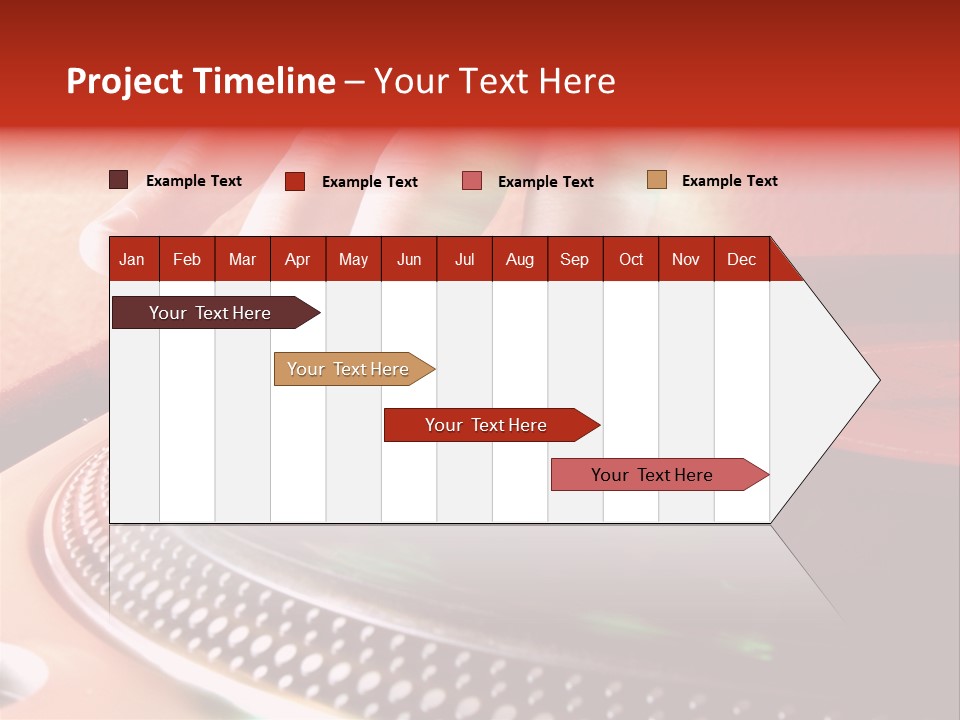 Project Timeline – Your Text Here

Example Text
Example Text
Example Text
Example Text

| Jan | Feb | Mar | Apr | May | Jun | Jul | Aug | Sep | Oct | Nov | Dec |
|---|---|---|---|---|---|---|---|---|---|---|---|

Your Text Here

Your Text Here

Your Text Here

Your Text Here